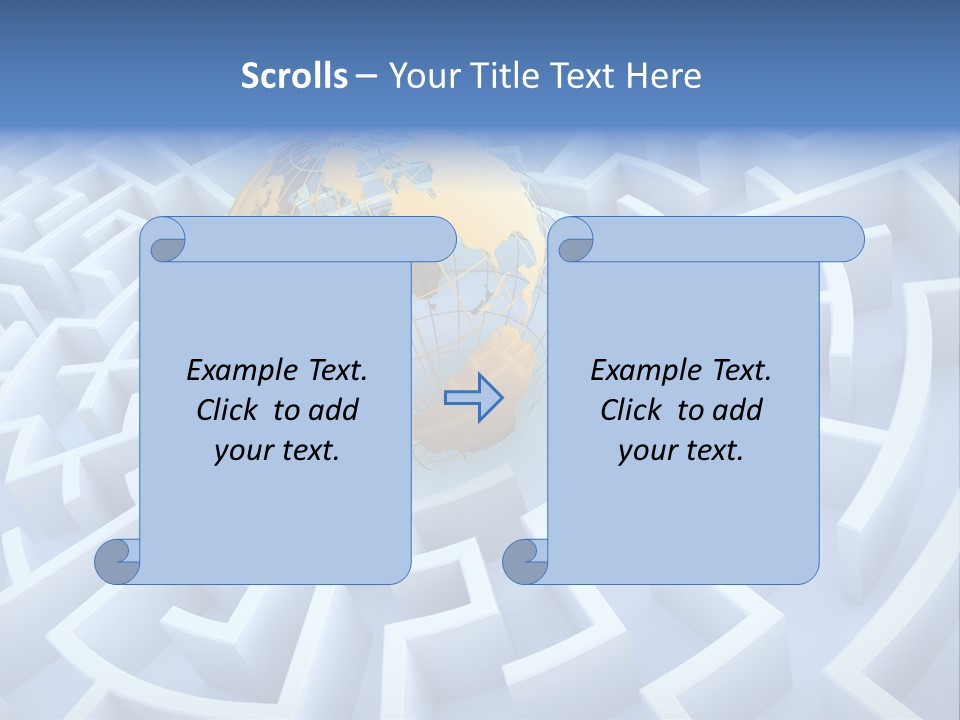 Scrolls – Your Title Text Here

Example Text. Click to add your text.

Example Text. Click to add your text.